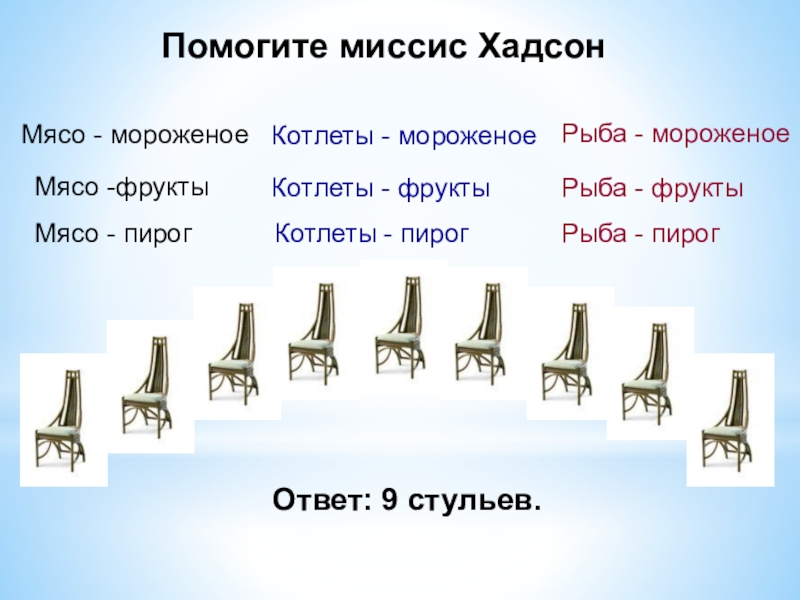 Помогите миссис Хадсон

Мясо - мороженое
Мясо -фрукты
Мясо - пирог

Котлеты - мороженое
Котлеты - фрукты
Котлеты - пирог

Рыба - мороженое
Рыба - фрукты
Рыба - пирог

Ответ: 9 стульев.